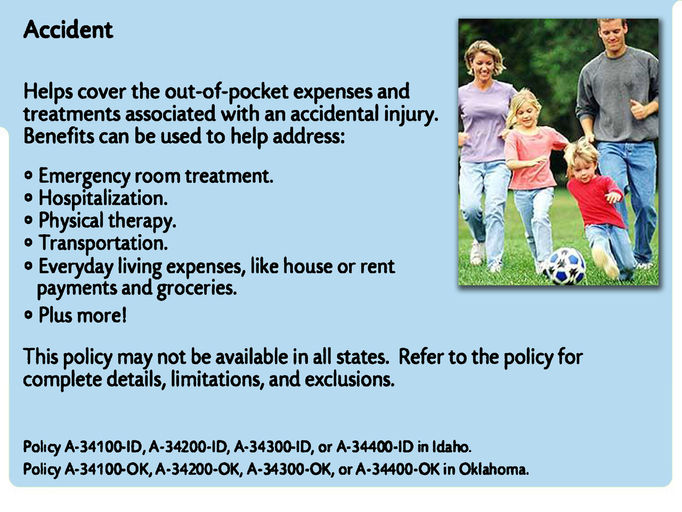 Accident

Helps cover the out-of-pocket expenses and treatments associated with an accidental injury. Benefits can be used to help address:

• Emergency room treatment.
• Hospitalization.
• Physical therapy.
• Transportation.
• Everyday living expenses, like house or rent payments and groceries.
• Plus more!

This policy may not be available in all states. Refer to the policy for complete details, limitations, and exclusions.

Policy A-34100-ID, A-34200-ID, A-34300-ID, or A-34400-ID in Idaho.
Policy A-34100-OK, A-34200-OK, A-34300-OK, or A-34400-OK in Oklahoma.